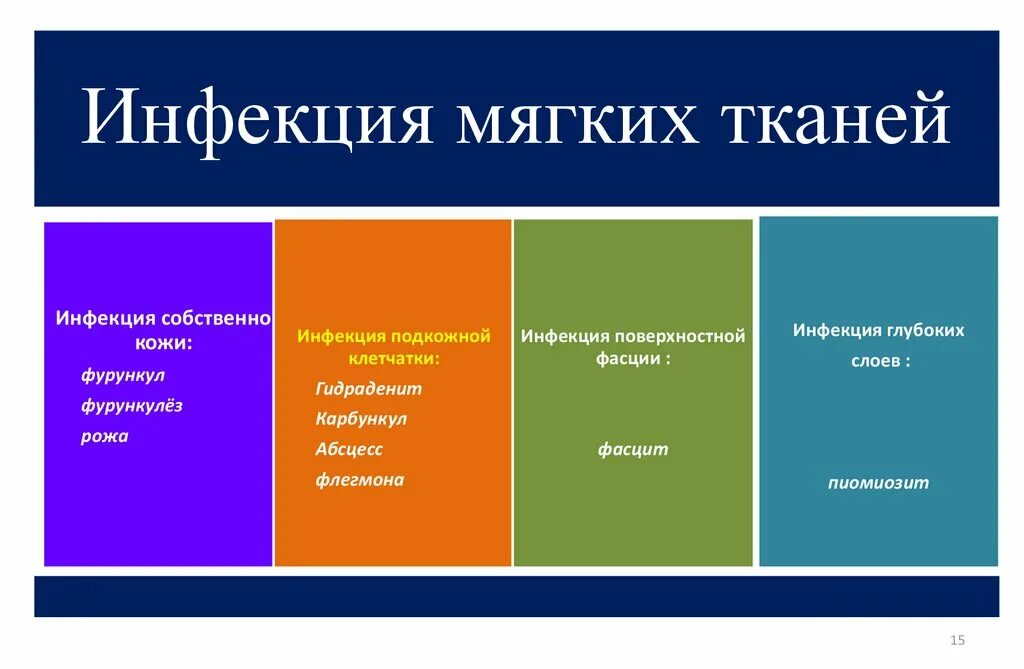 Инфекция мягких тканей

Инфекция собственно кожи:
фурункул
фурункулёз
рожа

Инфекция подкожной клетчатки:
Гидраденит
Карбункул
Абсцесс
флегмона

Инфекция поверхностной фасции :
фасцит

Инфекция глубоких слоев :
пиомиозит

15